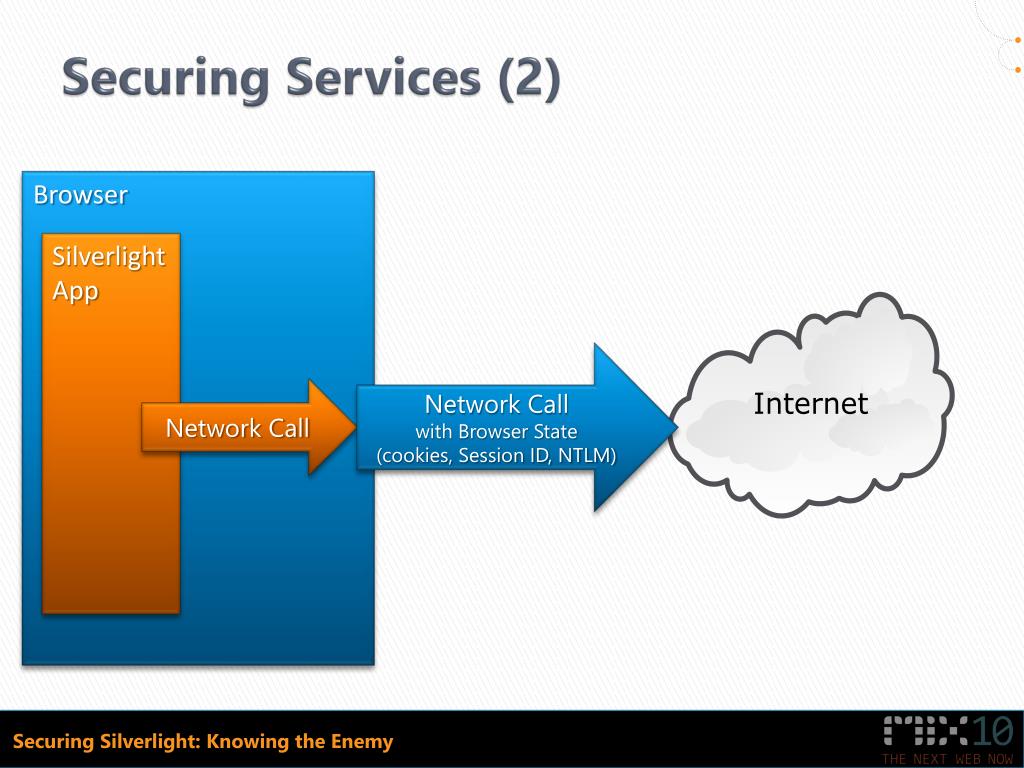 Securing Services (2)

Browser

Silverlight App

Network Call

Network Call
with Browser State
(cookies, Session ID, NTLM)

Internet

Securing Silverlight: Knowing the Enemy

MIX10
THE NEXT WEB NOW